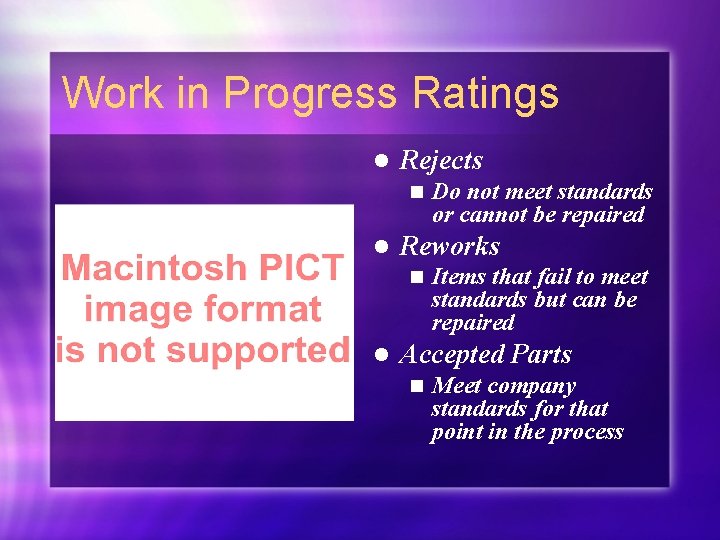 Work in Progress Ratings

Macintosh PICT image format is not supported

- Rejects
  - Do not meet standards or cannot be repaired
- Reworks
  - Items that fail to meet standards but can be repaired
- Accepted Parts
  - Meet company standards for that point in the process